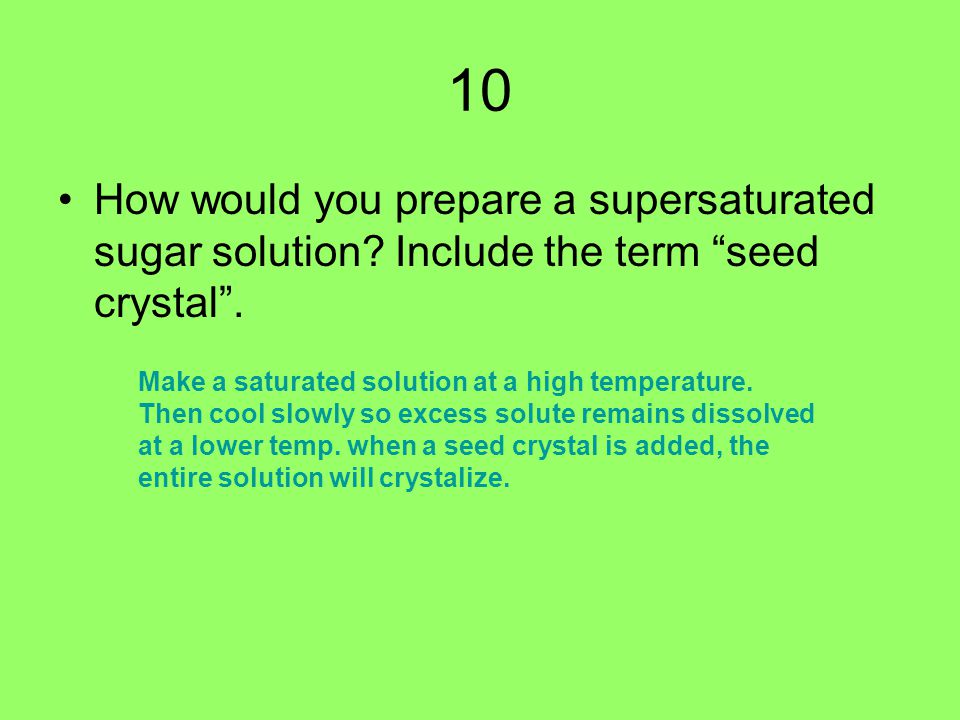 10

• How would you prepare a supersaturated sugar solution? Include the term “seed crystal”.

Make a saturated solution at a high temperature. Then cool slowly so excess solute remains dissolved at a lower temp. when a seed crystal is added, the entire solution will crystalize.